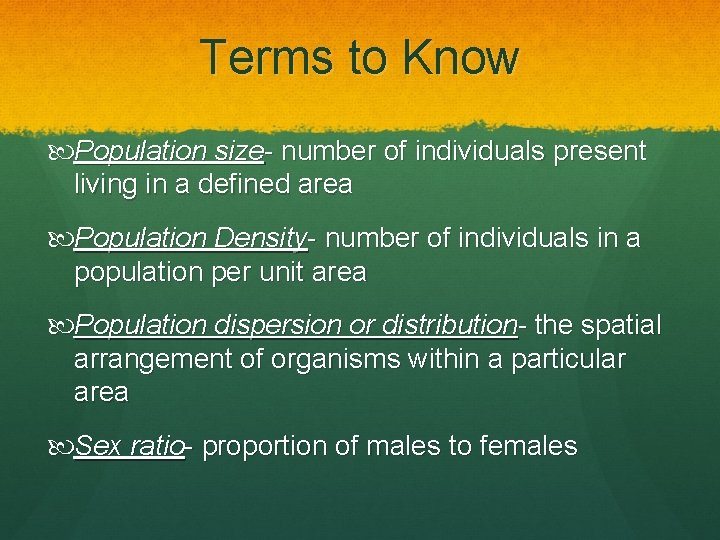 Terms to Know

Population size- number of individuals present living in a defined area

Population Density- number of individuals in a population per unit area

Population dispersion or distribution- the spatial arrangement of organisms within a particular area

Sex ratio- proportion of males to females